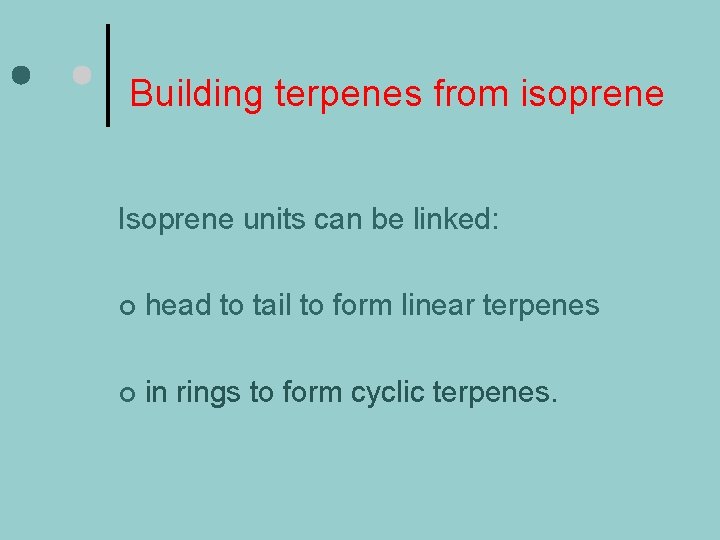 Building terpenes from isoprene

Isoprene units can be linked:

○ head to tail to form linear terpenes

○ in rings to form cyclic terpenes.